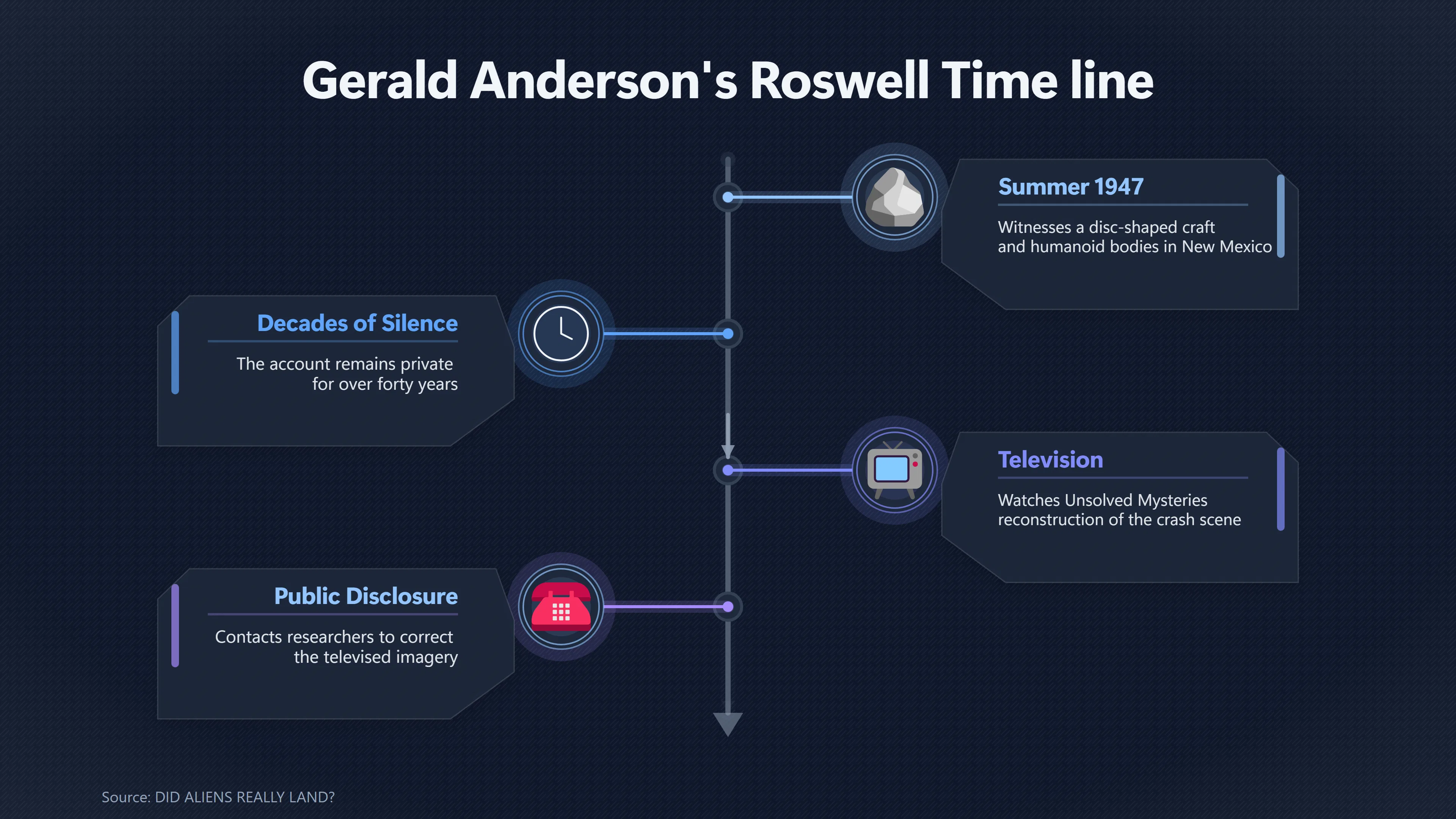 Gerald Anderson's Roswell Time line

Summer 1947

Witnesses a disc-shaped craft and humanoid bodies in New Mexico

Decades of Silence

The account remains private for over forty years

Television

Watches Unsolved Mysteries reconstruction of the crash scene

Public Disclosure

Contacts researchers to correct the televised imagery

Source: DID ALIENS REALLY LAND?